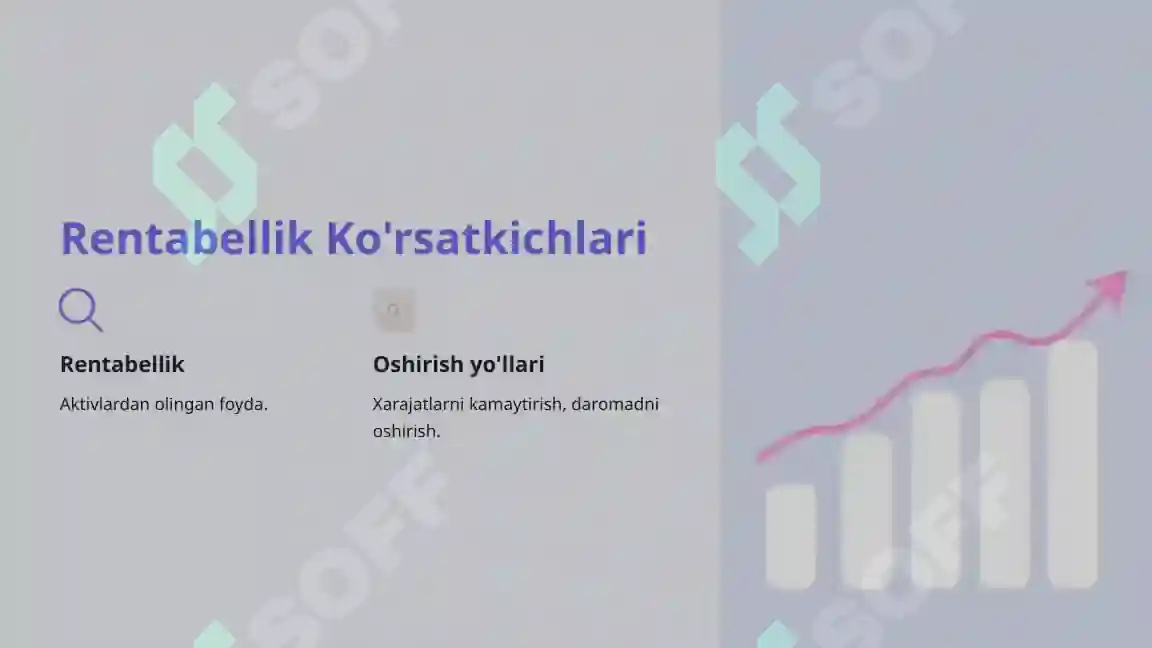 SOFF SOFF

Rentabellik Ko'rsatkichlari

Rentabellik

Aktivlardan olingan foyda.

Oshirish yo'llari

Xarajatlarni kamaytirish, daromadni oshirish.

SOFF SOFF